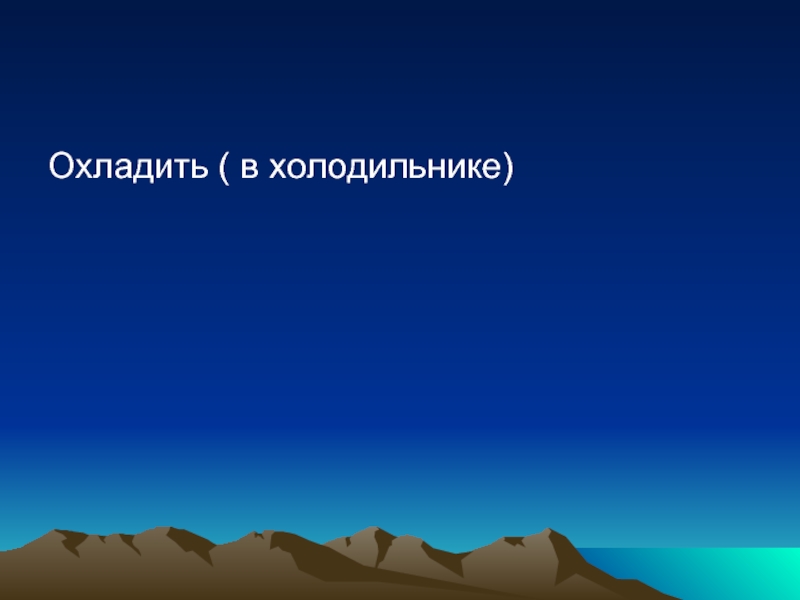 Охладить ( в холодильнике)